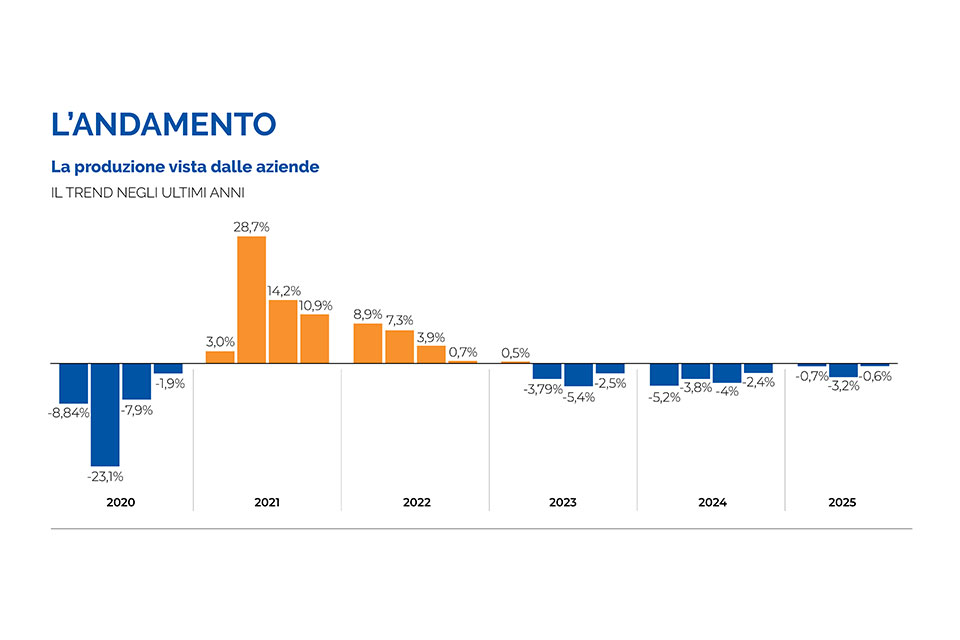 L'ANDAMENTO

La produzione vista dalle aziende

IL TREND NEGLI ULTIMI ANNI

-8,84%
-23,1%
-7,9%
-1,9%
3,0%
28,7%
14,2%
10,9%
8,9%
7,3%
3,9%
0,7%
0,5%
-3,79%
-5,4%
-2,5%
-5,2%
-3,8%
-4%
-2,4%
-0,7%
-3,2%
-0,6%

2020
2021
2022
2023
2024
2025